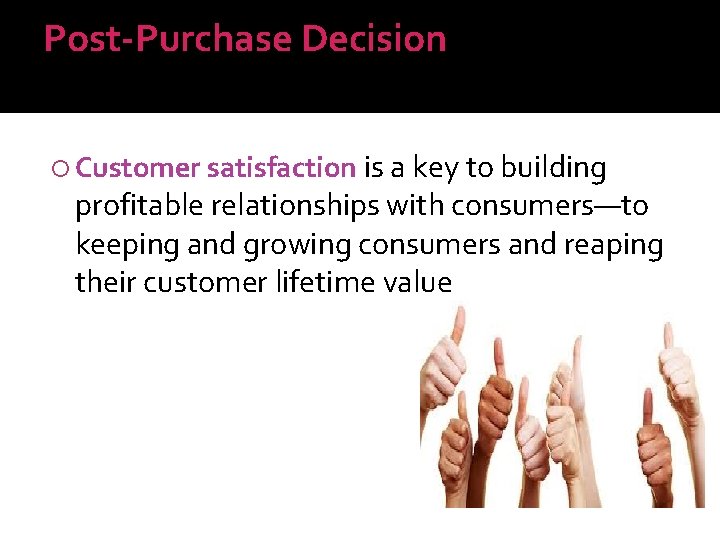 Post-Purchase Decision

○ Customer satisfaction is a key to building profitable relationships with consumers—to keeping and growing consumers and reaping their customer lifetime value